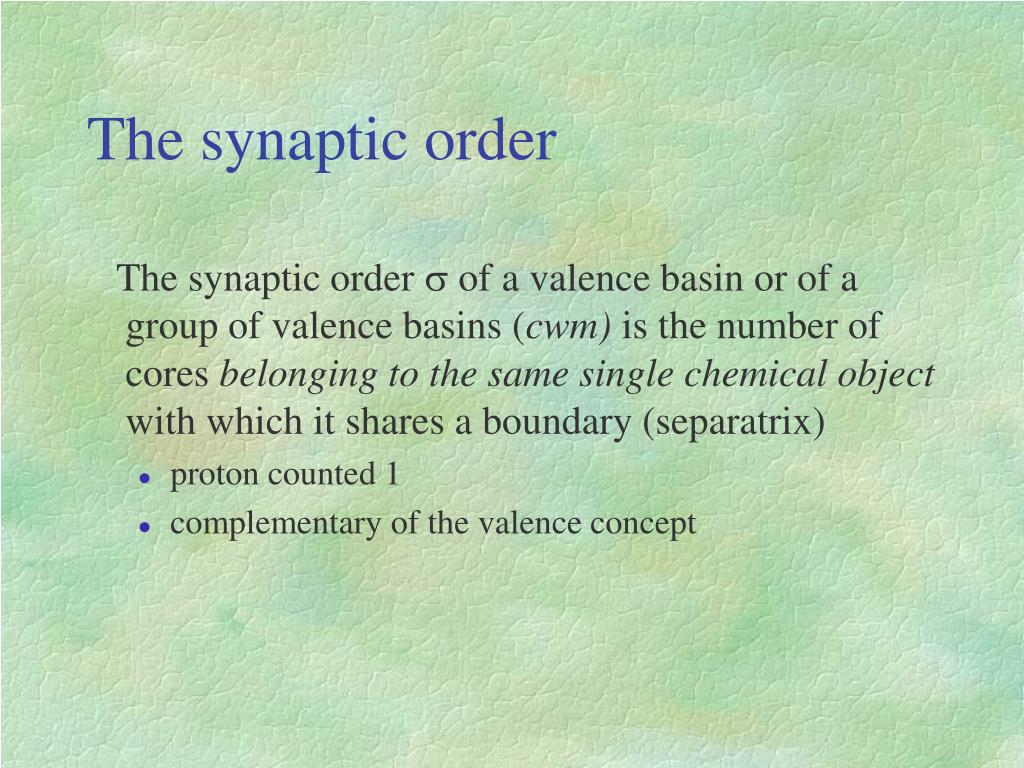 The synaptic order

The synaptic order $\sigma$ of a valence basin or of a group of valence basins (cwm) is the number of cores belonging to the same single chemical object with which it shares a boundary (separatrix)

- proton counted 1
- complementary of the valence concept